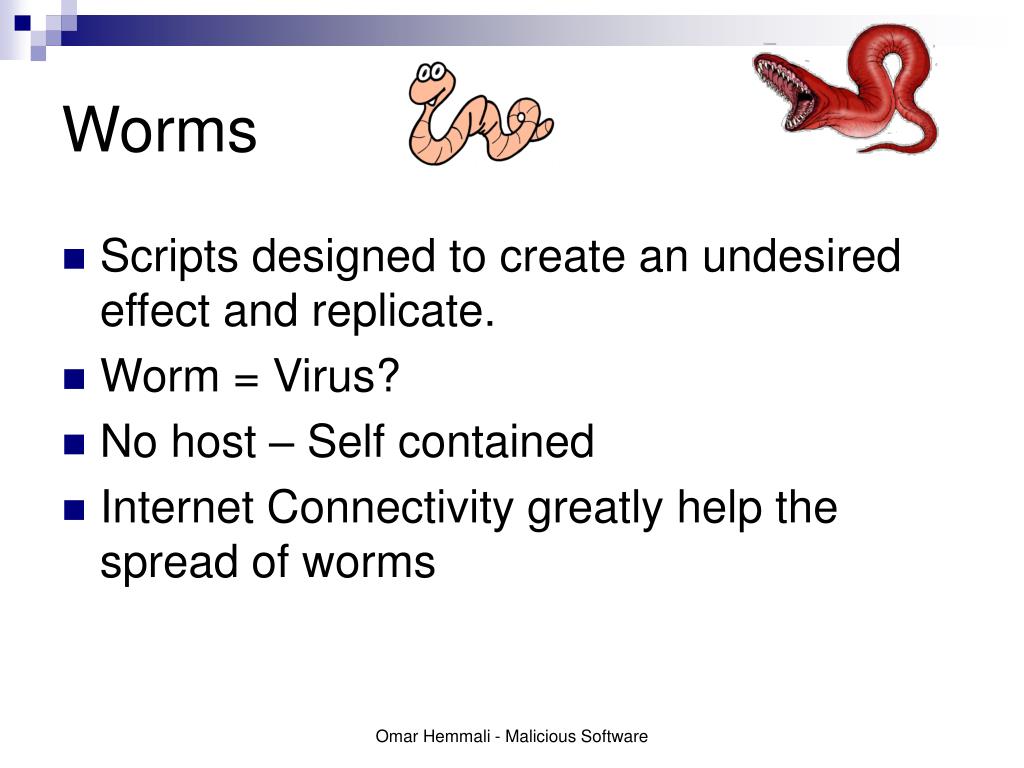 Worms

Scripts designed to create an undesired effect and replicate.

Worm = Virus?

No host – Self contained

Internet Connectivity greatly help the spread of worms

Omar Hemmali - Malicious Software